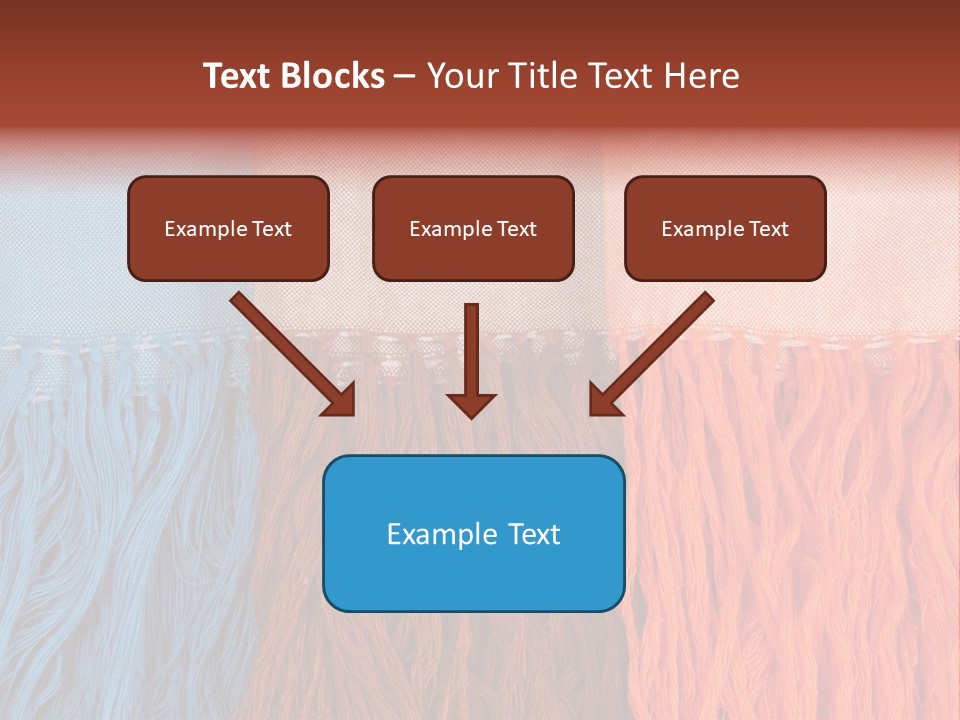 Text Blocks – Your Title Text Here

Example Text

Example Text

Example Text

Example Text